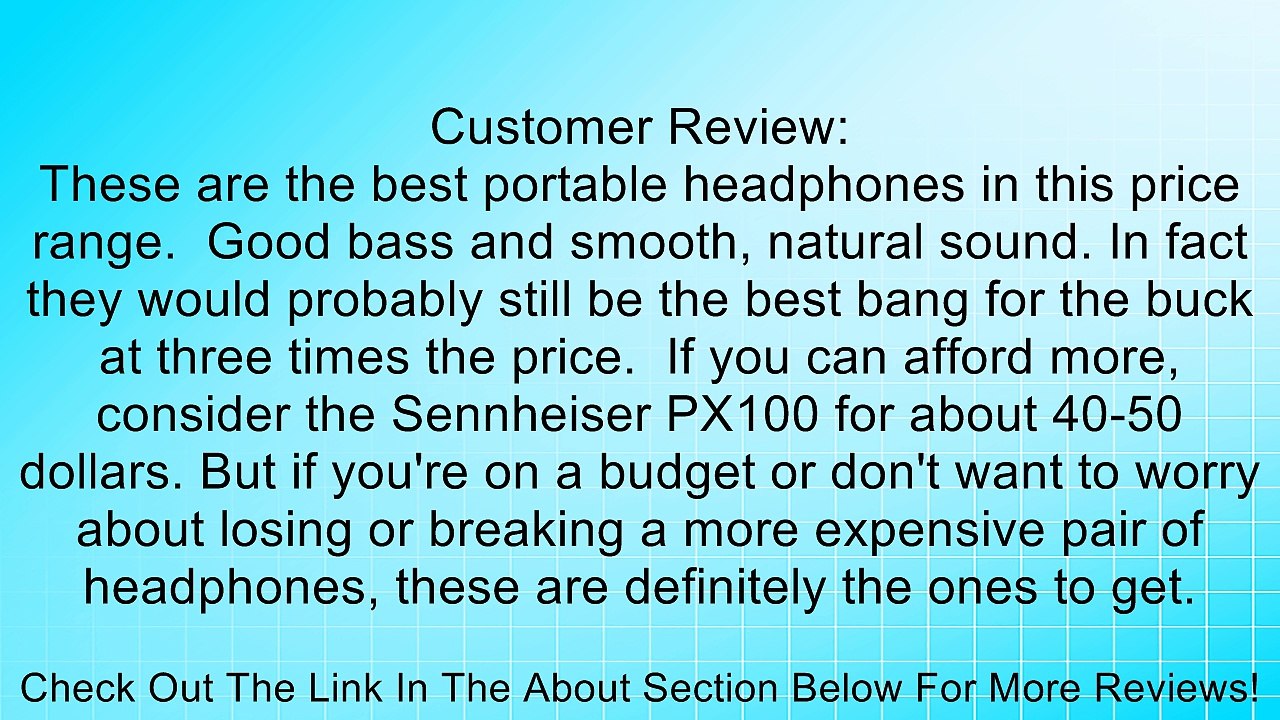 Customer Review:
These are the best portable headphones in this price range.  Good bass and smooth, natural sound. In fact they would probably still be the best bang for the buck at three times the price.  If you can afford more, consider the Sennheiser PX100 for about 40-50 dollars. But if you're on a budget or don't want to worry about losing or breaking a more expensive pair of headphones, these are definitely the ones to get.

Check Out The Link In The About Section Below For More Reviews!